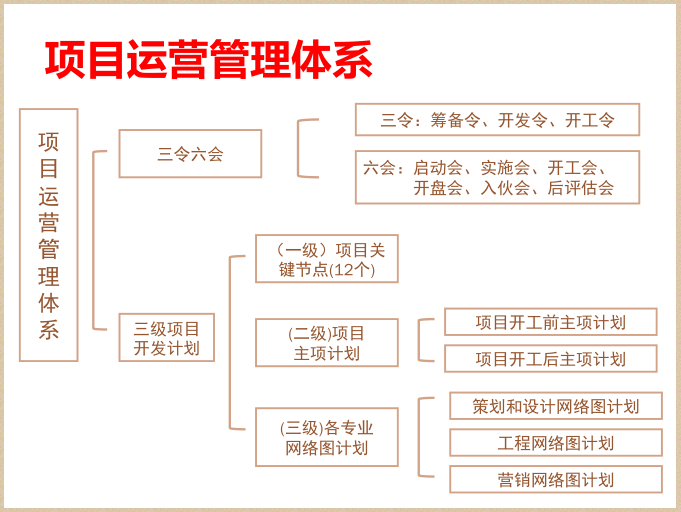 项目运营管理体系

项目运营管理体系

三令六会

三令：筹备令、开发令、开工令

六会：启动会、实施会、开工会、开盘会、入伙会、后评估会

三级项目开发计划

（一级）项目关键节点(12个)

(二级)项目主项计划

项目开工前主项计划

项目开工后主项计划

(三级)各专业网络图计划

策划和设计网络图计划

工程网络图计划

营销网络图计划